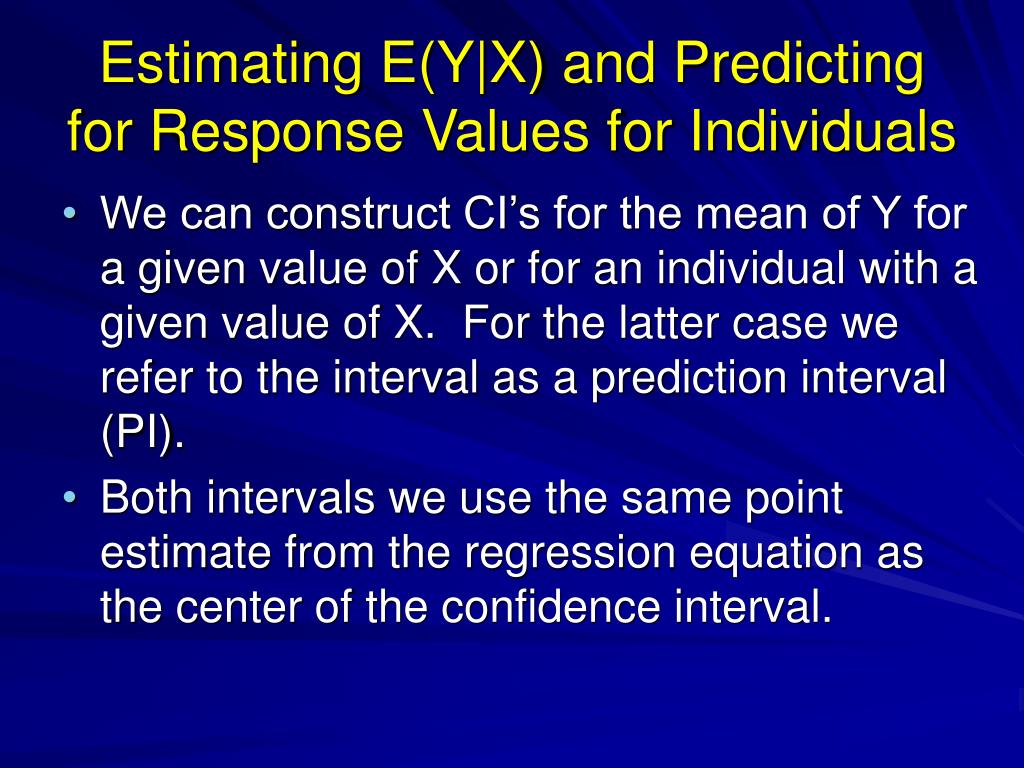 Estimating E(Y|X) and Predicting for Response Values for Individuals

• We can construct CI's for the mean of Y for a given value of X or for an individual with a given value of X.  For the latter case we refer to the interval as a prediction interval (PI).
• Both intervals we use the same point estimate from the regression equation as the center of the confidence interval.